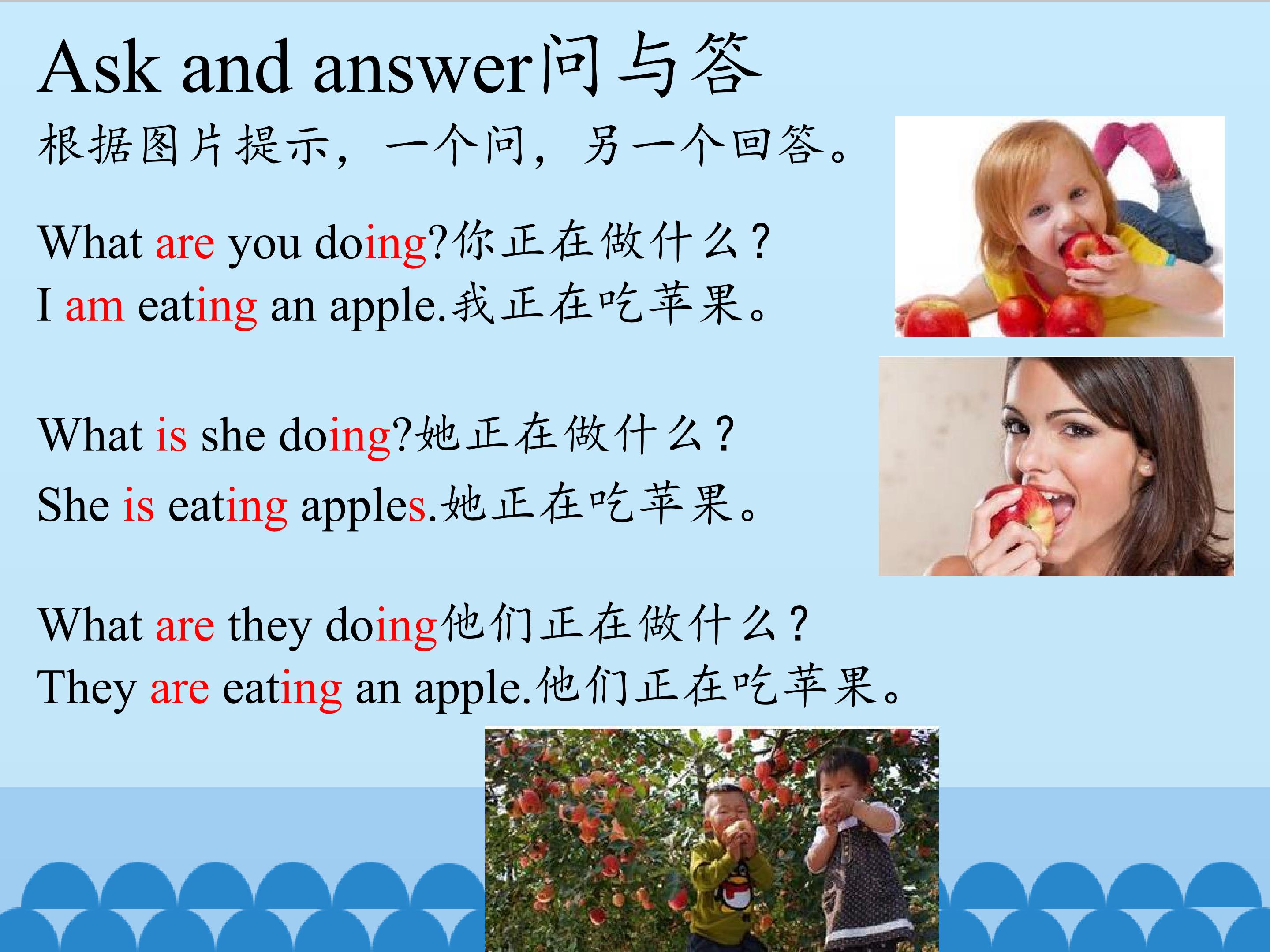 Ask and answer问与答

根据图片提示，一个问，另一个回答。

What are you doing?你正在做什么？
I am eating an apple.我正在吃苹果。

What is she doing?她正在做什么？
She is eating apples.她正在吃苹果。

What are they doing他们正在做什么？
They are eating an apple.他们正在吃苹果。